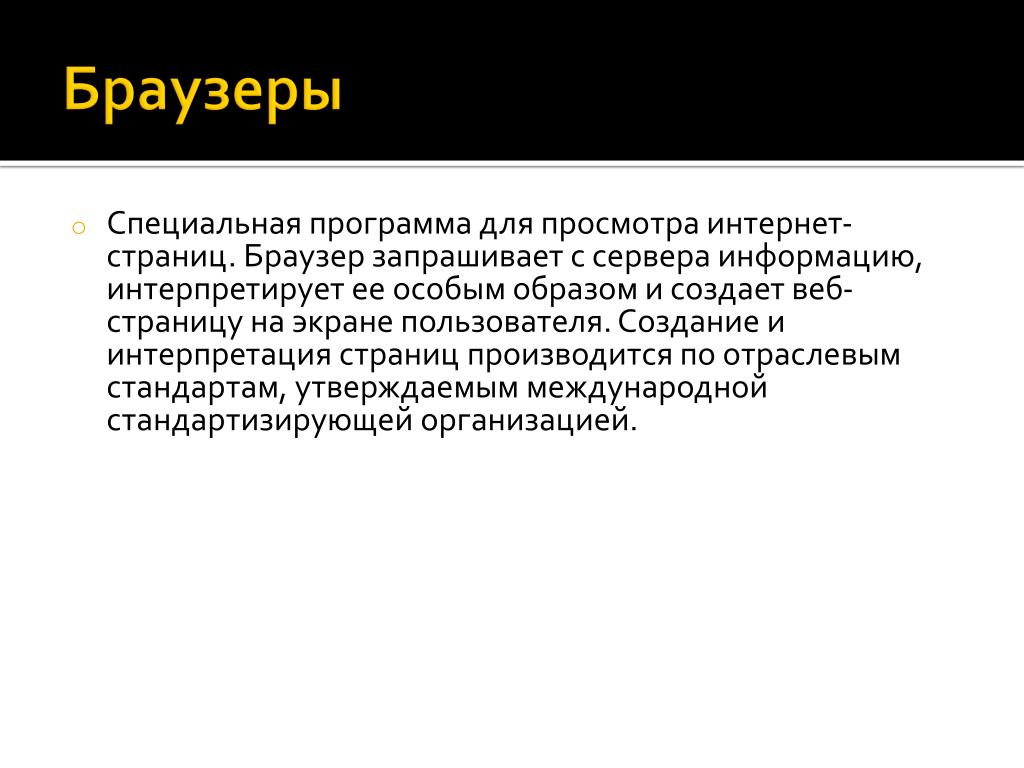 Браузеры

Специальная программа для просмотра интернет-страниц. Браузер запрашивает с сервера информацию, интерпретирует ее особым образом и создает веб-страницу на экране пользователя. Создание и интерпретация страниц производится по отраслевым стандартам, утверждаемым международной стандартизирующей организацией.